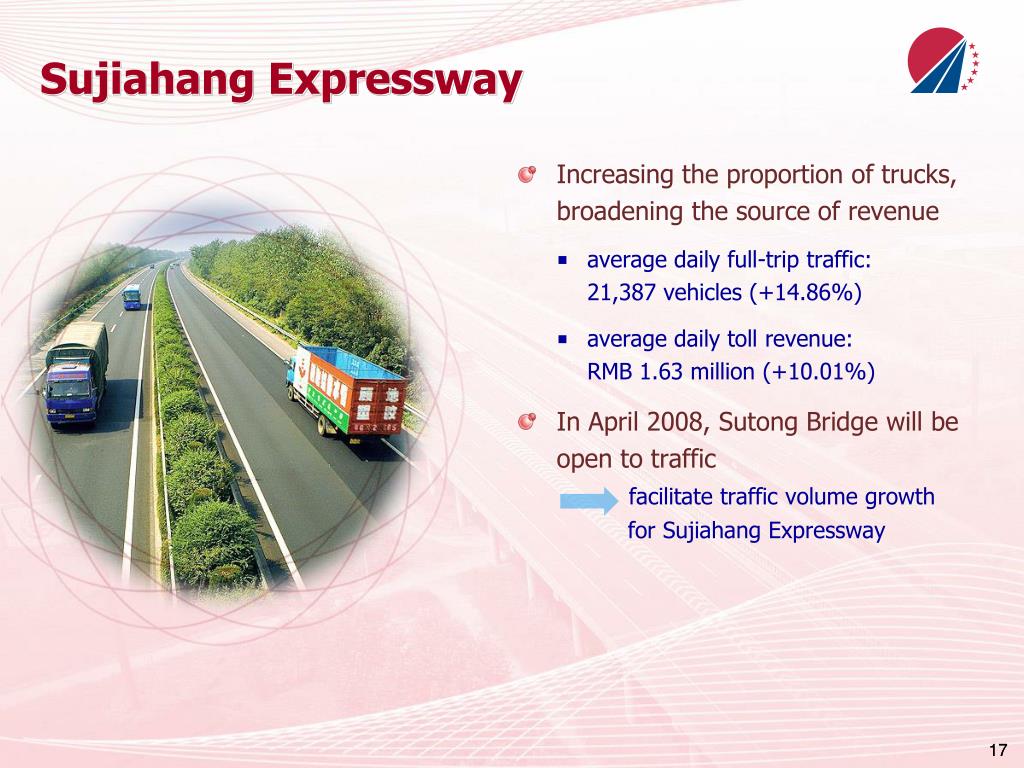 Sujiahang Expressway

Increasing the proportion of trucks, broadening the source of revenue

average daily full-trip traffic: 21,387 vehicles (+14.86%)

average daily toll revenue: RMB 1.63 million (+10.01%)

In April 2008, Sutong Bridge will be open to traffic

facilitate traffic volume growth for Sujiahang Expressway

17